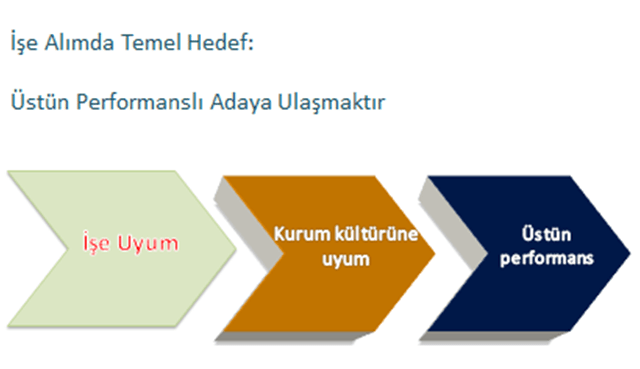 İşe Alımda Temel Hedef:

Üstün Performanslı Adaya Ulaşmaktır

İşe Uyum

Kurum kültürüne uyum

Üstün performans